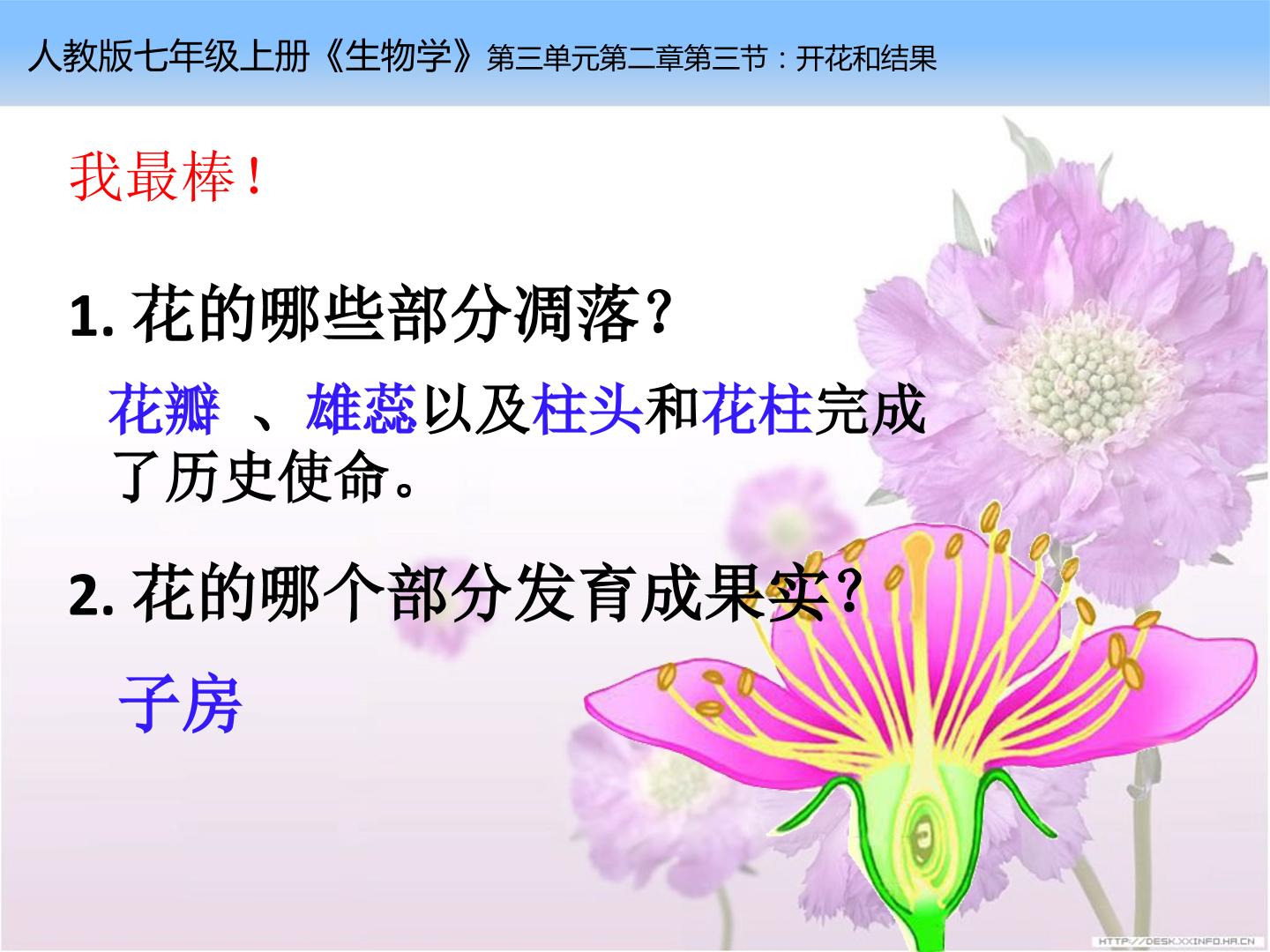 人教版七年级上册《生物学》第三单元第二章第三节：开花和结果

我最棒！

1. 花的哪些部分凋落？

花瓣 、雄蕊以及柱头和花柱完成了历史使命。

2. 花的哪个部分发育成果实？

子房

HTTP://DESK.XXINFO.HA.CN